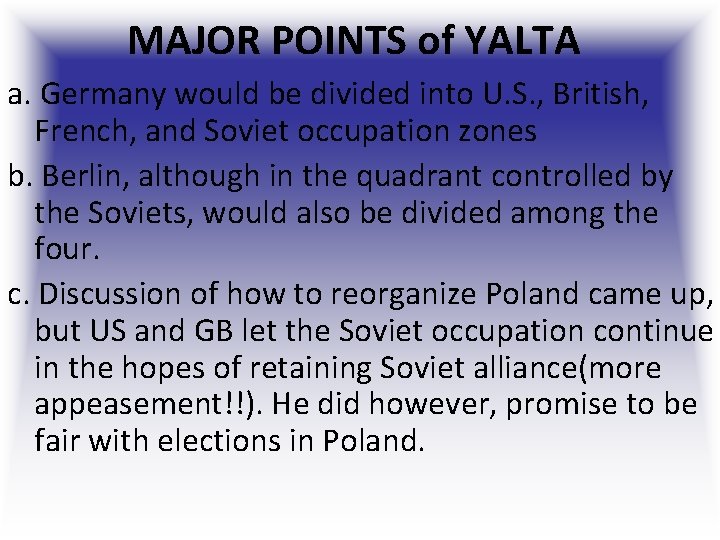 MAJOR POINTS of YALTA

a. Germany would be divided into U.S., British, French, and Soviet occupation zones

b. Berlin, although in the quadrant controlled by the Soviets, would also be divided among the four.

c. Discussion of how to reorganize Poland came up, but US and GB let the Soviet occupation continue in the hopes of retaining Soviet alliance(more appeasement!!). He did however, promise to be fair with elections in Poland.